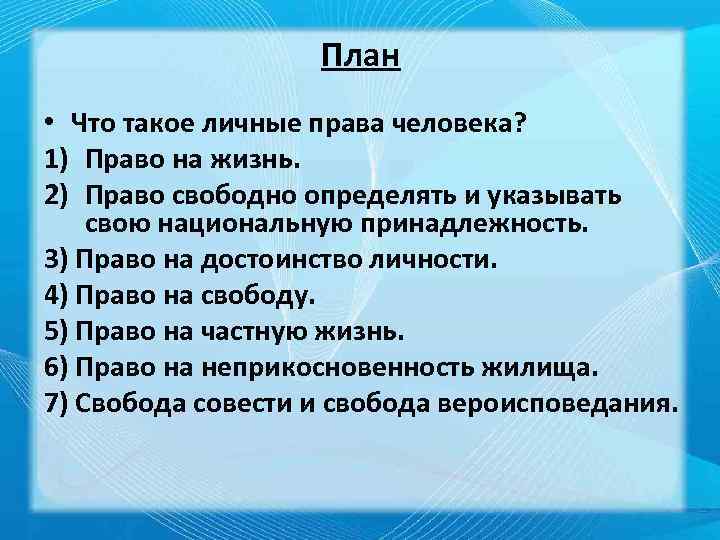 План

• Что такое личные права человека?
1) Право на жизнь.
2) Право свободно определять и указывать свою национальную принадлежность.
3) Право на достоинство личности.
4) Право на свободу.
5) Право на частную жизнь.
6) Право на неприкосновенность жилища.
7) Свобода совести и свобода вероисповедания.